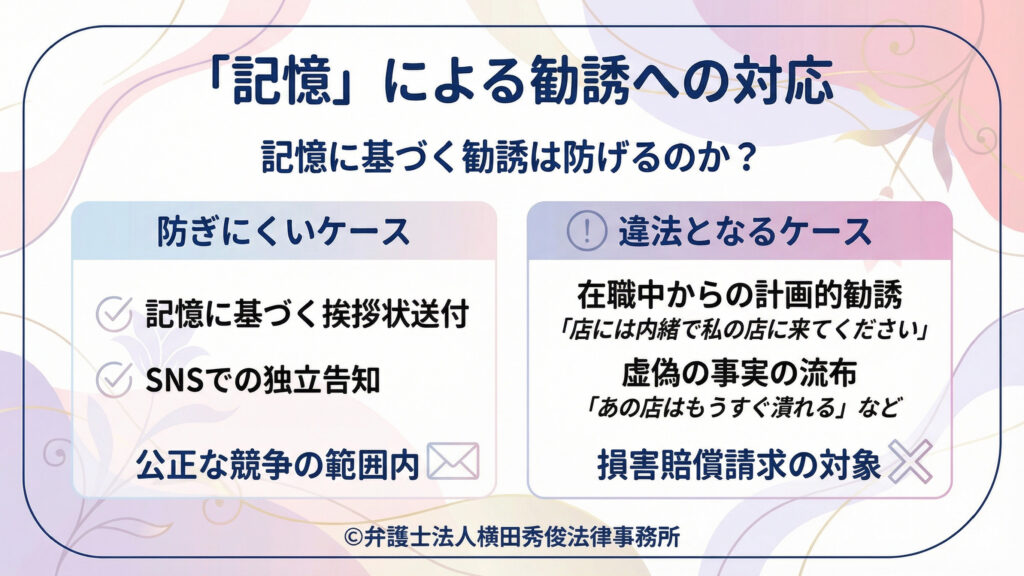 「記憶」による勧誘への対応

記憶に基づく勧誘は防げるのか？

防ぎにくいケース

記憶に基づく挨拶状送付

SNSでの独立告知

公正な競争の範囲内

違法となるケース

在職中からの計画的勧誘
「店には内緒で私の店に来てください」

虚偽の事実の流布
「あの店はもうすぐ潰れる」など

損害賠償請求の対象

©弁護士法人横田秀俊法律事務所